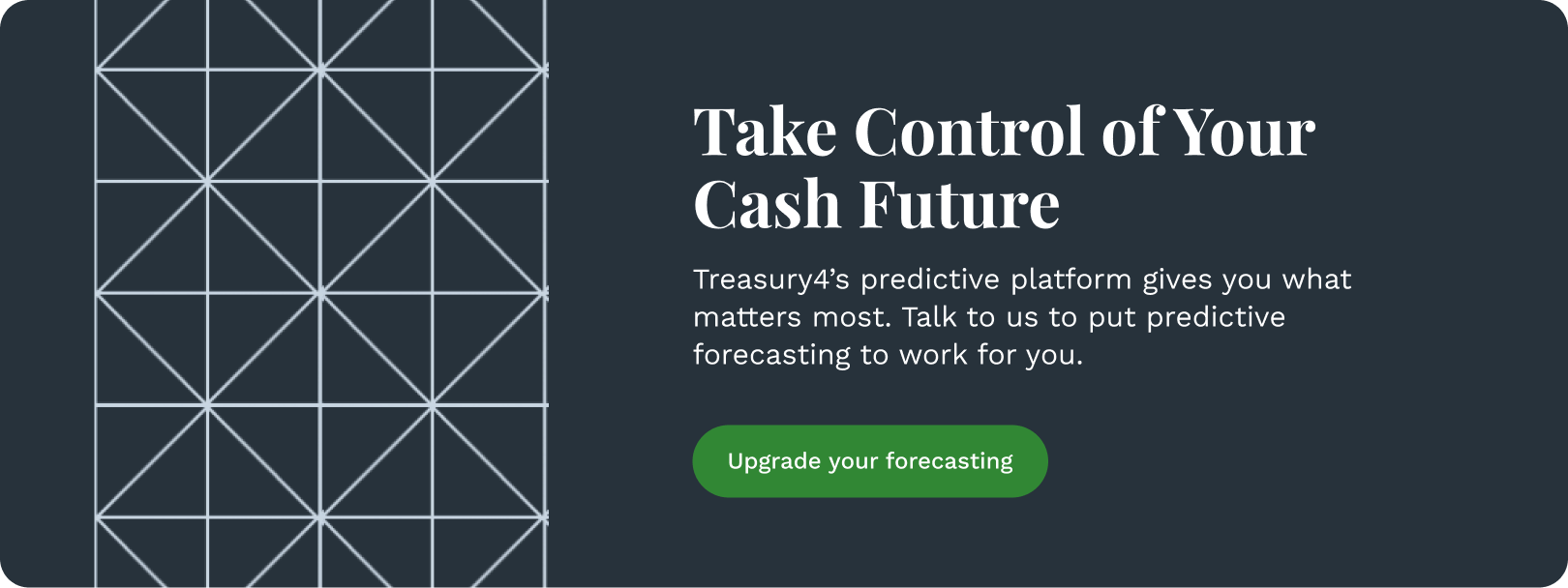 Take Control of Your Cash Future

Treasury4’s predictive platform gives you what matters most. Talk to us to put predictive forecasting to work for you.

Upgrade your forecasting